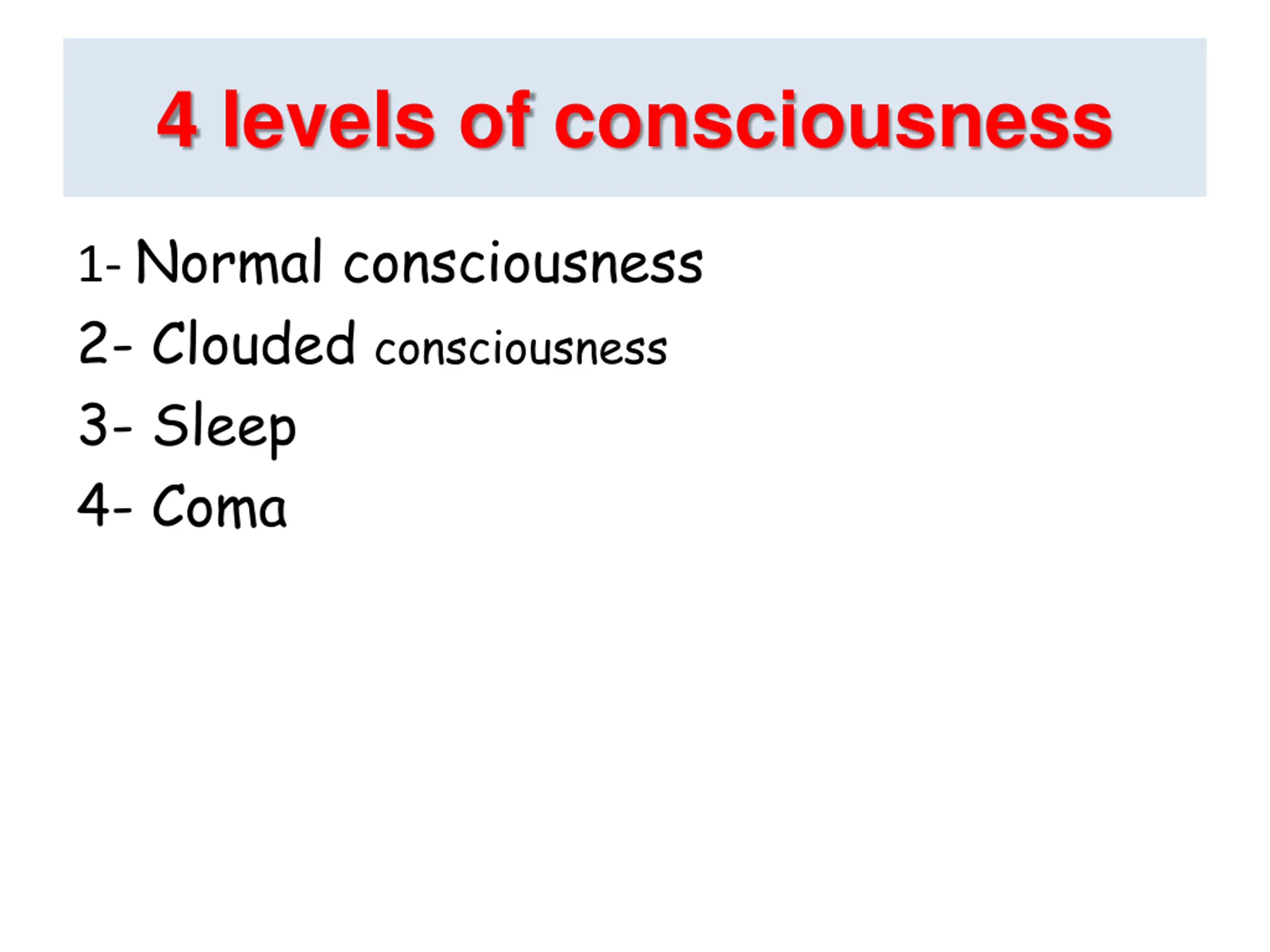 4 levels of consciousness

1- Normal consciousness
2- Clouded consciousness
3- Sleep
4- Coma